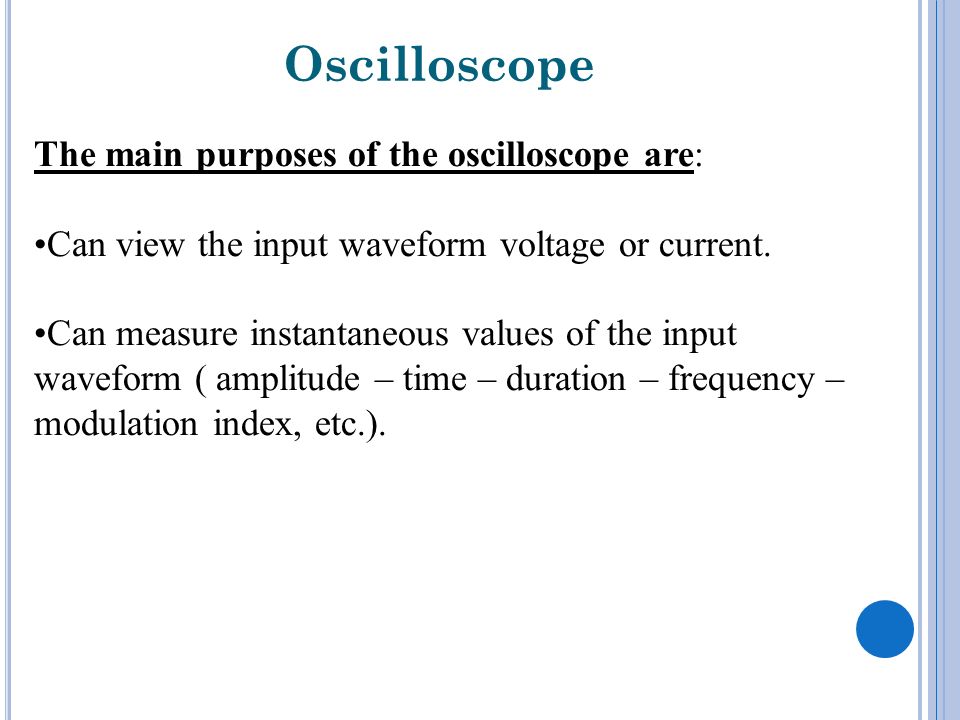 Oscilloscope

The main purposes of the oscilloscope are:

•Can view the input waveform voltage or current.

•Can measure instantaneous values of the input waveform ( amplitude – time – duration – frequency – modulation index, etc.).